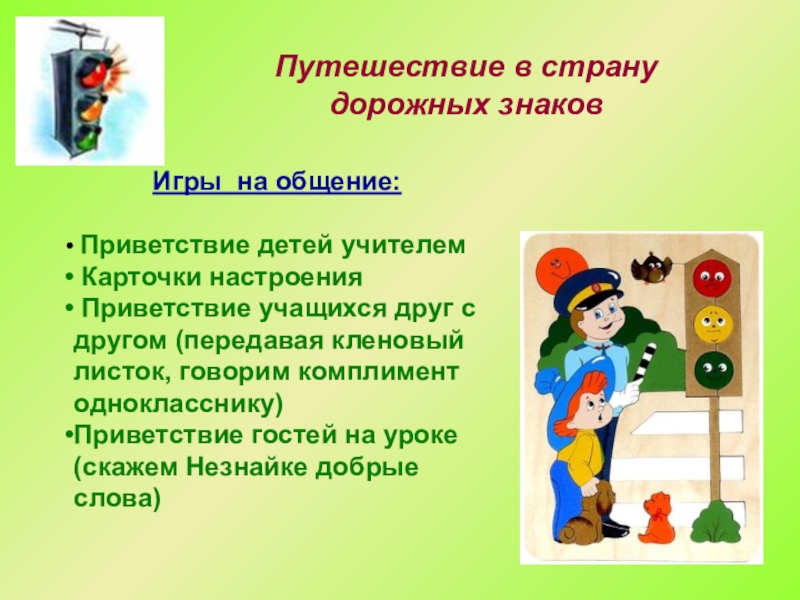 Путешествие в страну дорожных знаков

Игры на общение:

• Приветствие детей учителем
• Карточки настроения
• Приветствие учащихся друг с другом (передавая кленовый листок, говорим комплимент однокласснику)
•Приветствие гостей на уроке (скажем Незнайке добрые слова)